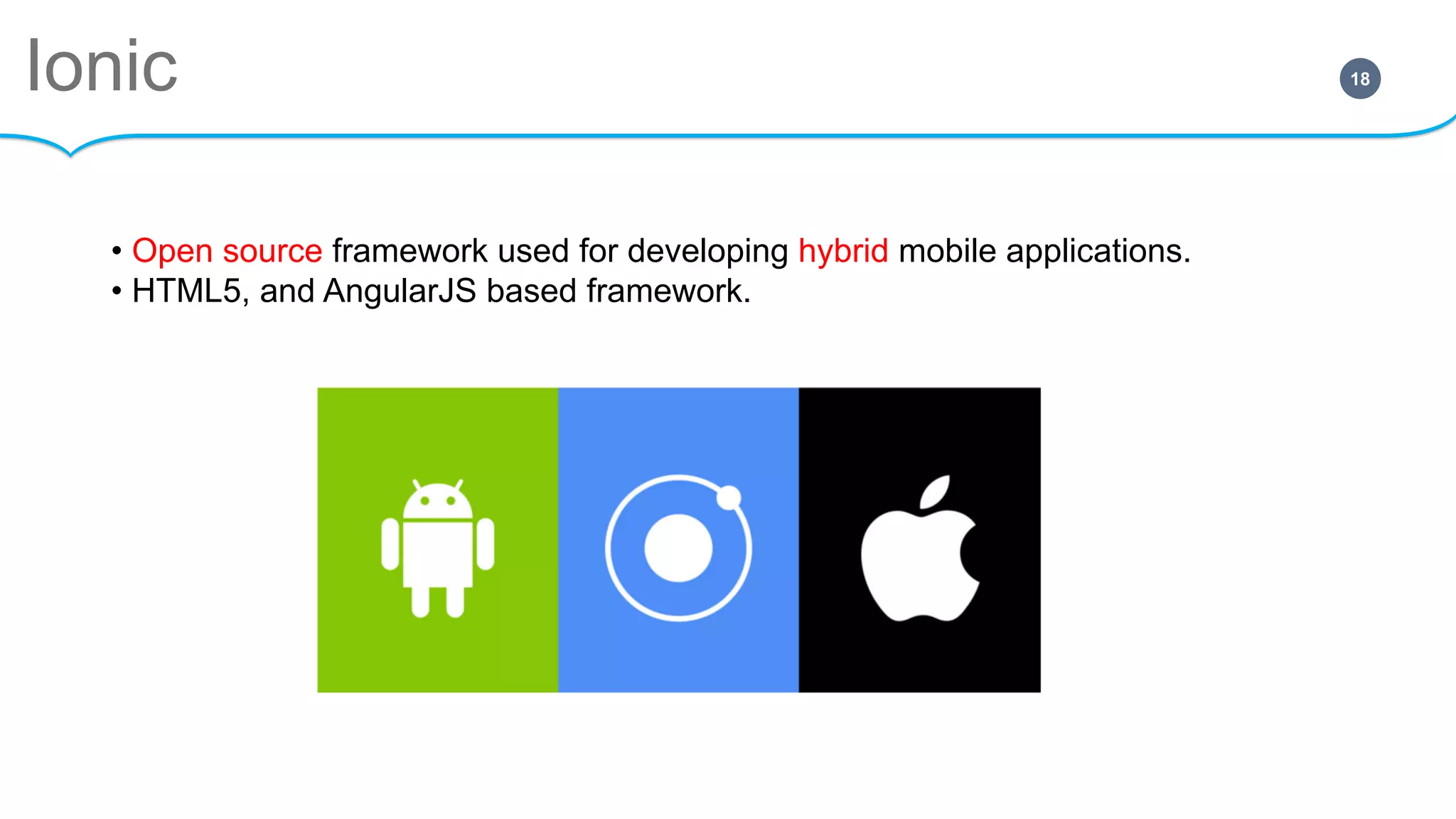 Ionic

18

• Open source framework used for developing hybrid mobile applications.
• HTML5, and AngularJS based framework.